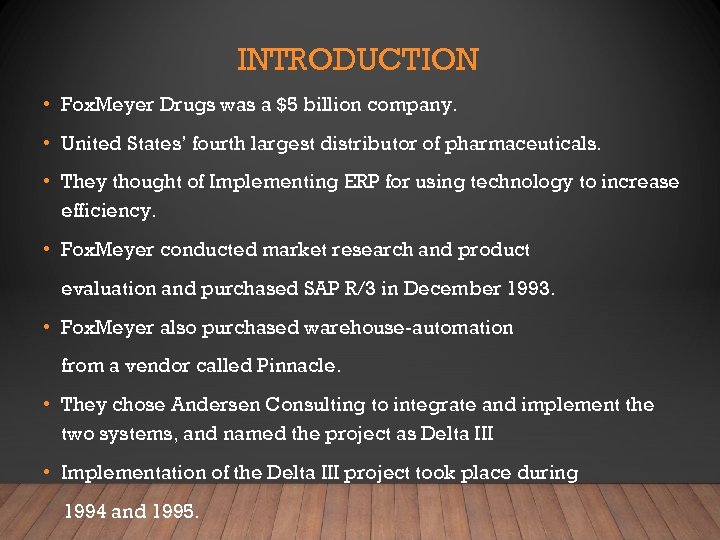 INTRODUCTION

• FoxMeyer Drugs was a \$5 billion company.

• United States' fourth largest distributor of pharmaceuticals.

• They thought of Implementing ERP for using technology to increase efficiency.

• FoxMeyer conducted market research and product evaluation and purchased SAP R/3 in December 1993.

• FoxMeyer also purchased warehouse-automation from a vendor called Pinnacle.

• They chose Andersen Consulting to integrate and implement the two systems, and named the project as Delta III

• Implementation of the Delta III project took place during 1994 and 1995.